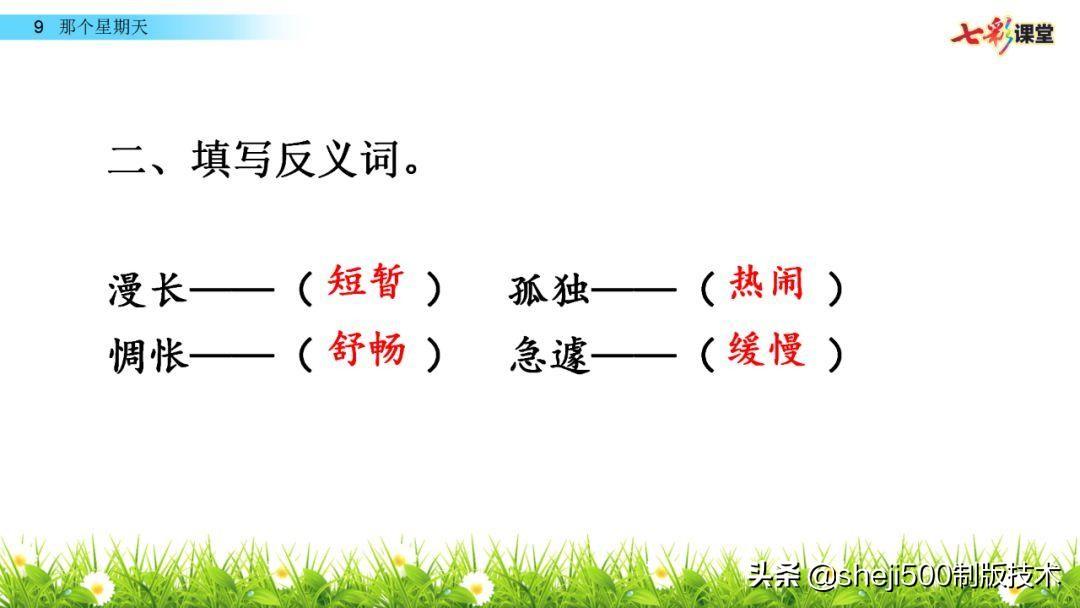 9 那个星期天

七彩课堂

二、填写反义词。

漫长——（短暂） 孤独——（热闹）
惆怅——（舒畅） 急遽——（缓慢）

头条 @sheji500制版技术